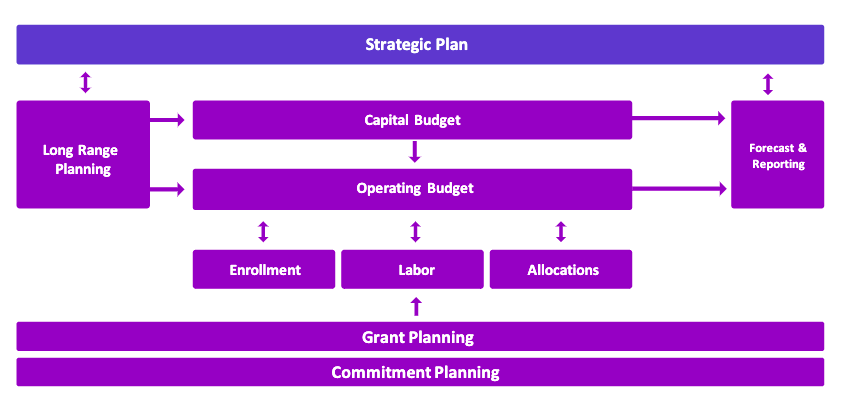 Strategic Plan

Long Range Planning

Capital Budget

Operating Budget

Forecast & Reporting

Enrollment

Labor

Allocations

Grant Planning

Commitment Planning